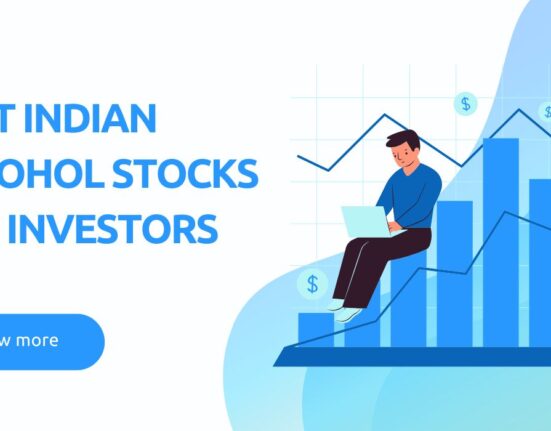 T INDIAN
OHOL STOCKS
INVESTORS

w more

$

$

$